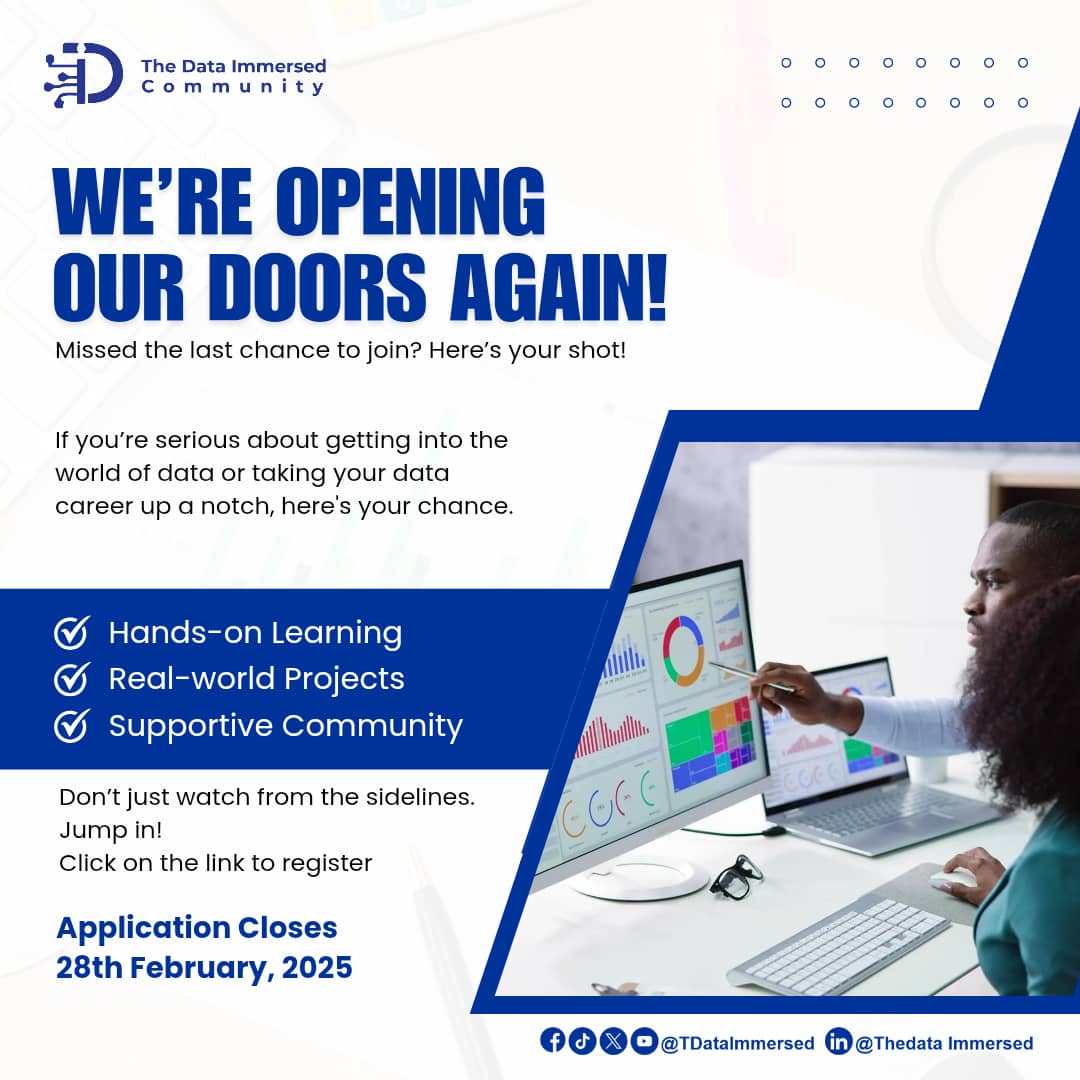 The Data Immersed
Community

WE'RE OPENING OUR DOORS AGAIN!

Missed the last chance to join? Here's your shot!

If you're serious about getting into the world of data or taking your data career up a notch, here's your chance.

Hands-on Learning
Real-world Projects
Supportive Community

Don't just watch from the sidelines.
Jump in!
Click on the link to register

Application Closes
28th February, 2025

@TDataImmersed @Thedata Immersed